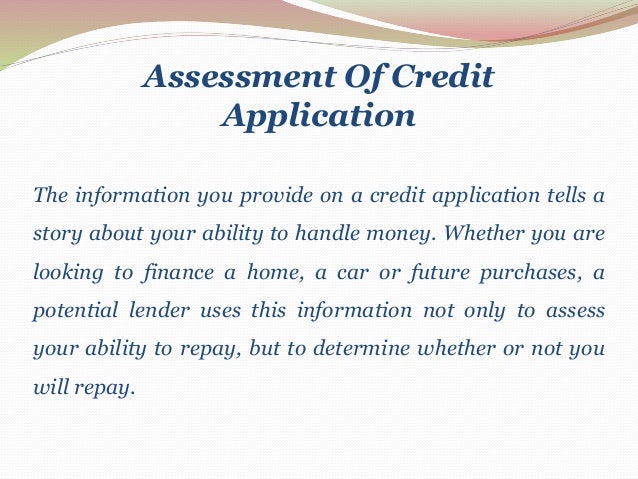 Assessment Of Credit Application

The information you provide on a credit application tells a story about your ability to handle money. Whether you are looking to finance a home, a car or future purchases, a potential lender uses this information not only to assess your ability to repay, but to determine whether or not you will repay.